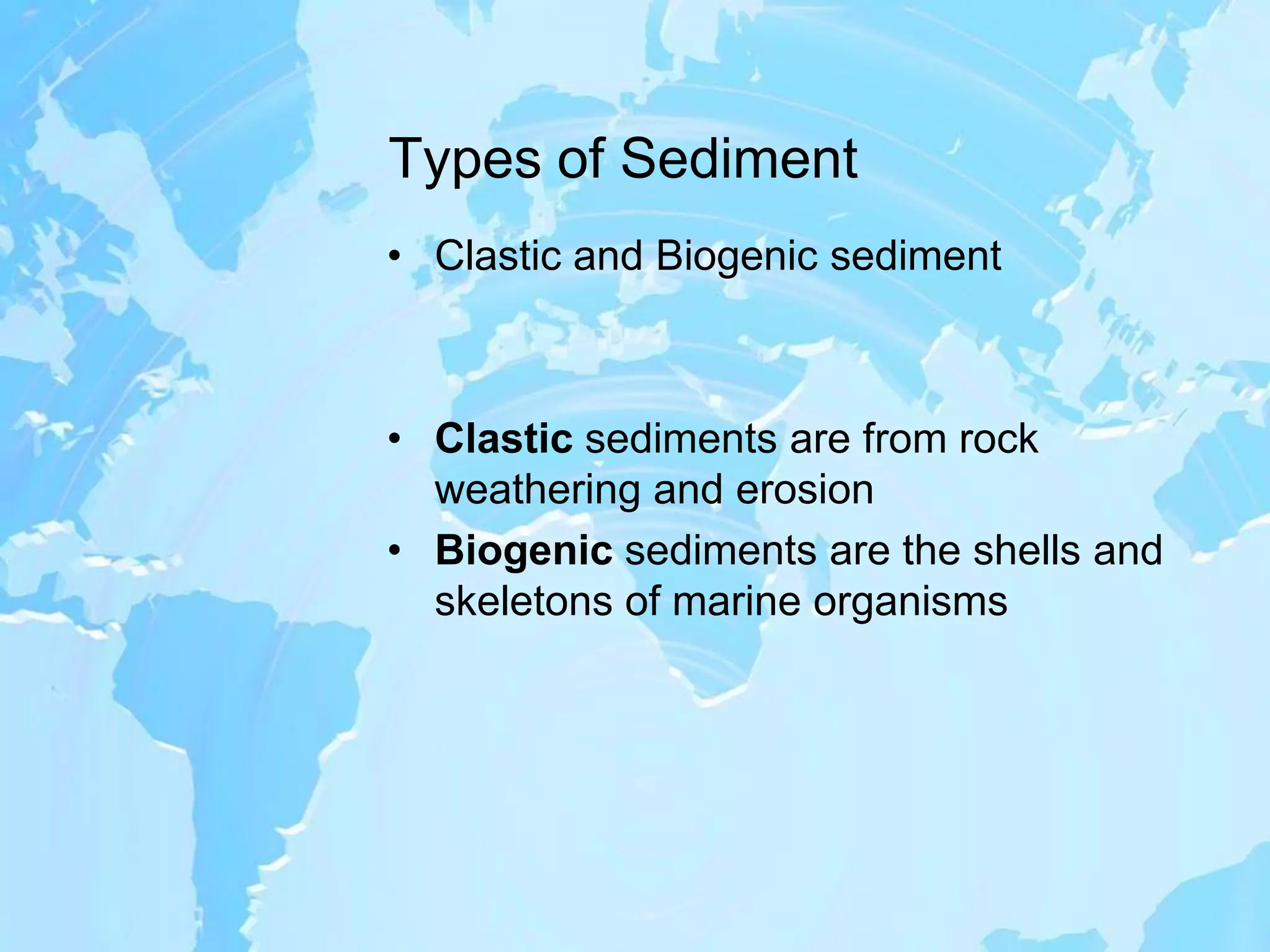 Types of Sediment

• Clastic and Biogenic sediment

• Clastic sediments are from rock weathering and erosion
• Biogenic sediments are the shells and skeletons of marine organisms